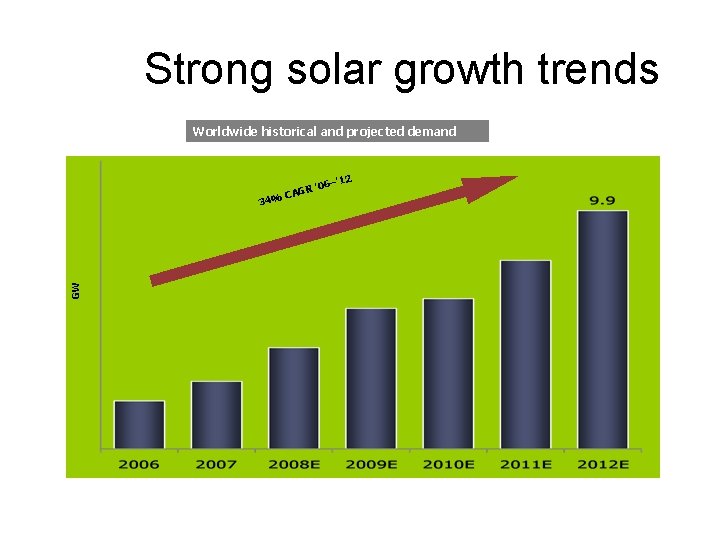 Strong solar growth trends

Worldwide historical and projected demand

34% CAGR '06–'12

9.9

GW

2006
2007
2008E
2009E
2010E
2011E
2012E